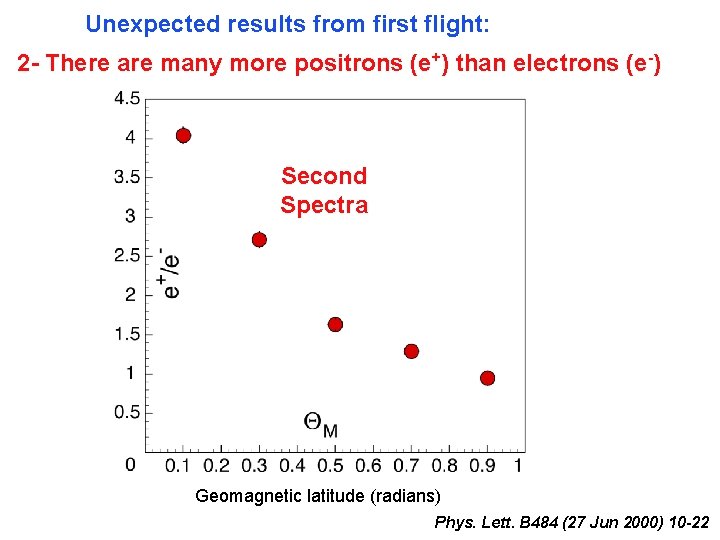 Unexpected results from first flight:

2- There are many more positrons ($e^+$) than electrons ($e^-$)

4.5
4
3.5
3
2.5
2
1.5
1
0.5
0

$e^+/e^-$

Second Spectra

$\Theta_M$

0.1 0.2 0.3 0.4 0.5 0.6 0.7 0.8 0.9 1

Geomagnetic latitude (radians)

Phys. Lett. B484 (27 Jun 2000) 10-22